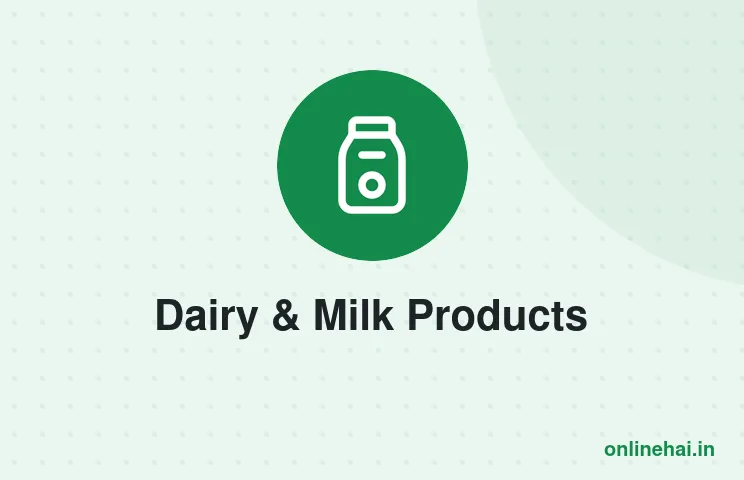 Dairy & Milk Products

onlinehai.in